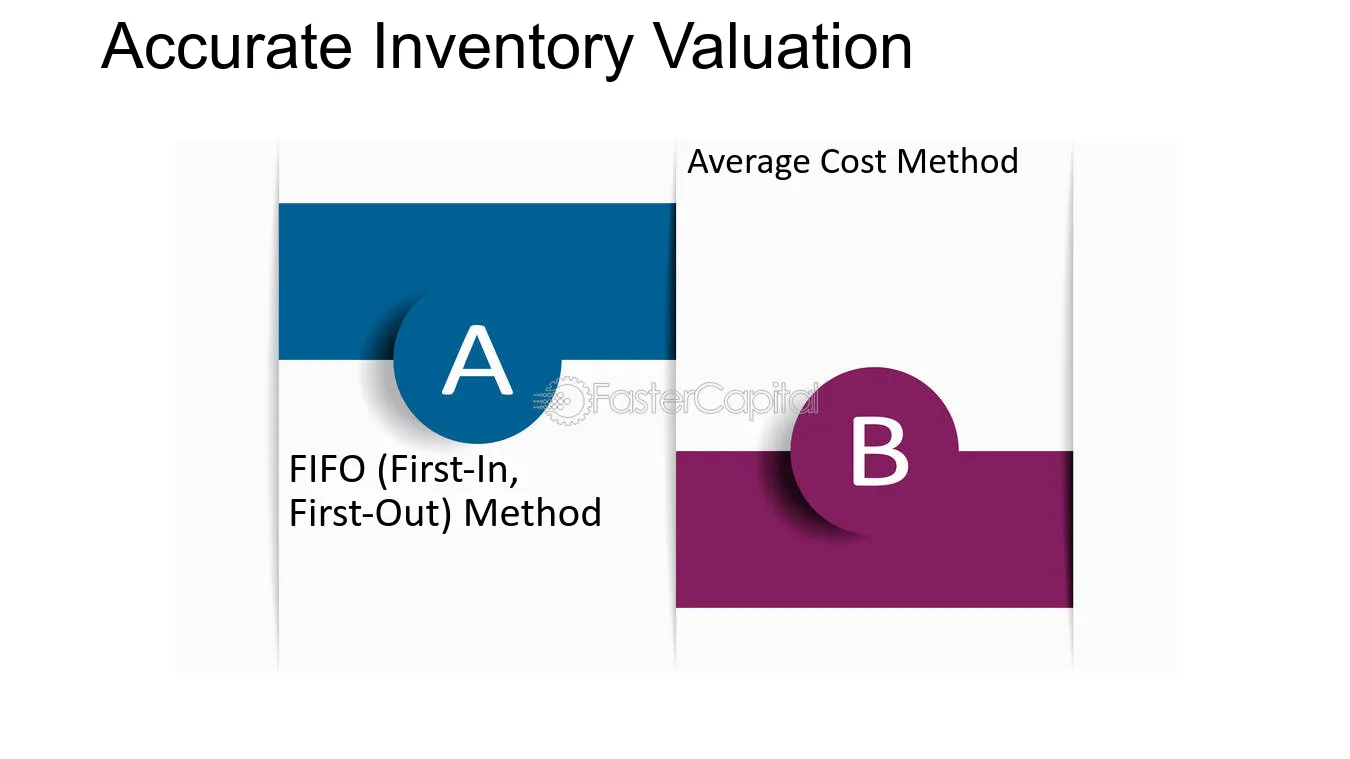 Accurate Inventory Valuation

A

FIFO (First-In, First-Out) Method

Average Cost Method

B

FasterCapital